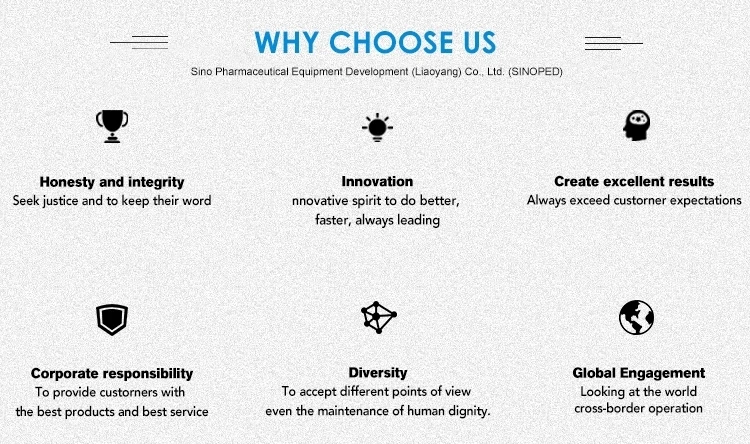 WHY CHOOSE US

Sino Pharmaceutical Equipment Development (Liaoyang) Co., Ltd. (SINOPED)

Honesty and integrity
Seek justice and to keep their word

Innovation
nnovative spirit to do better, faster, always leading

Create excellent results
Always exceed custorner expectations

Corporate responsibility
To provide custorners with the best products and best service

Diversity
To accept different points of view even the maintenance of human dignity.

Global Engagement
Looking at the world cross-border operation